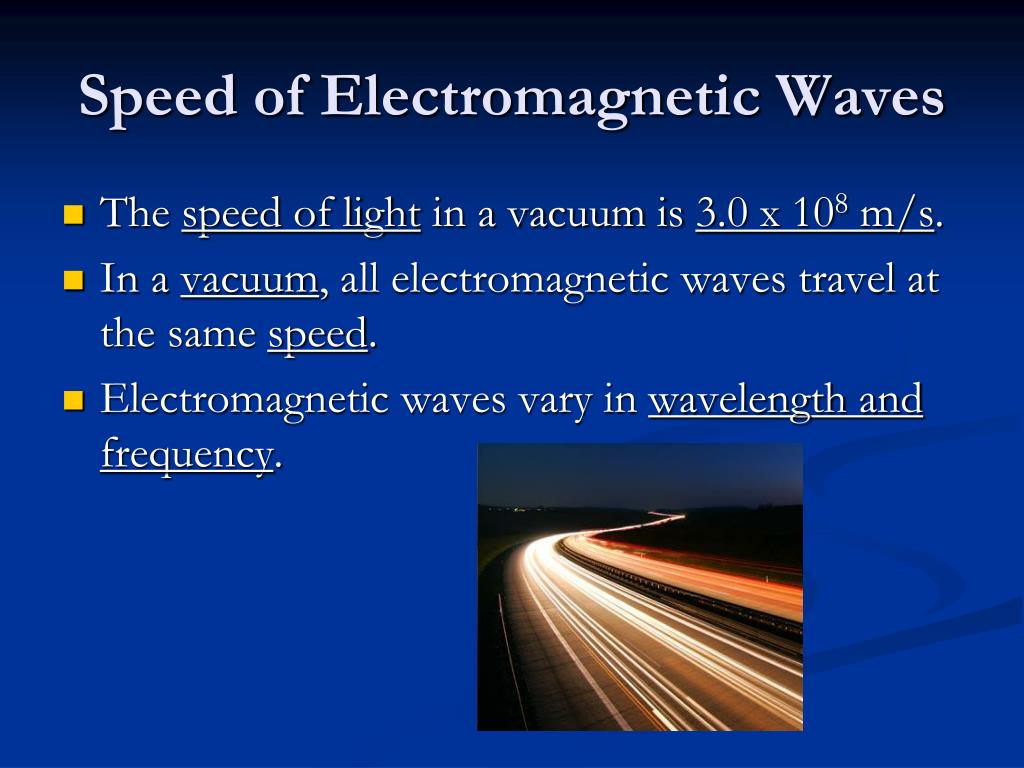 Speed of Electromagnetic Waves

The speed of light in a vacuum is $3.0 \times 10^8$ m/s.

In a vacuum, all electromagnetic waves travel at the same speed.

Electromagnetic waves vary in wavelength and frequency.